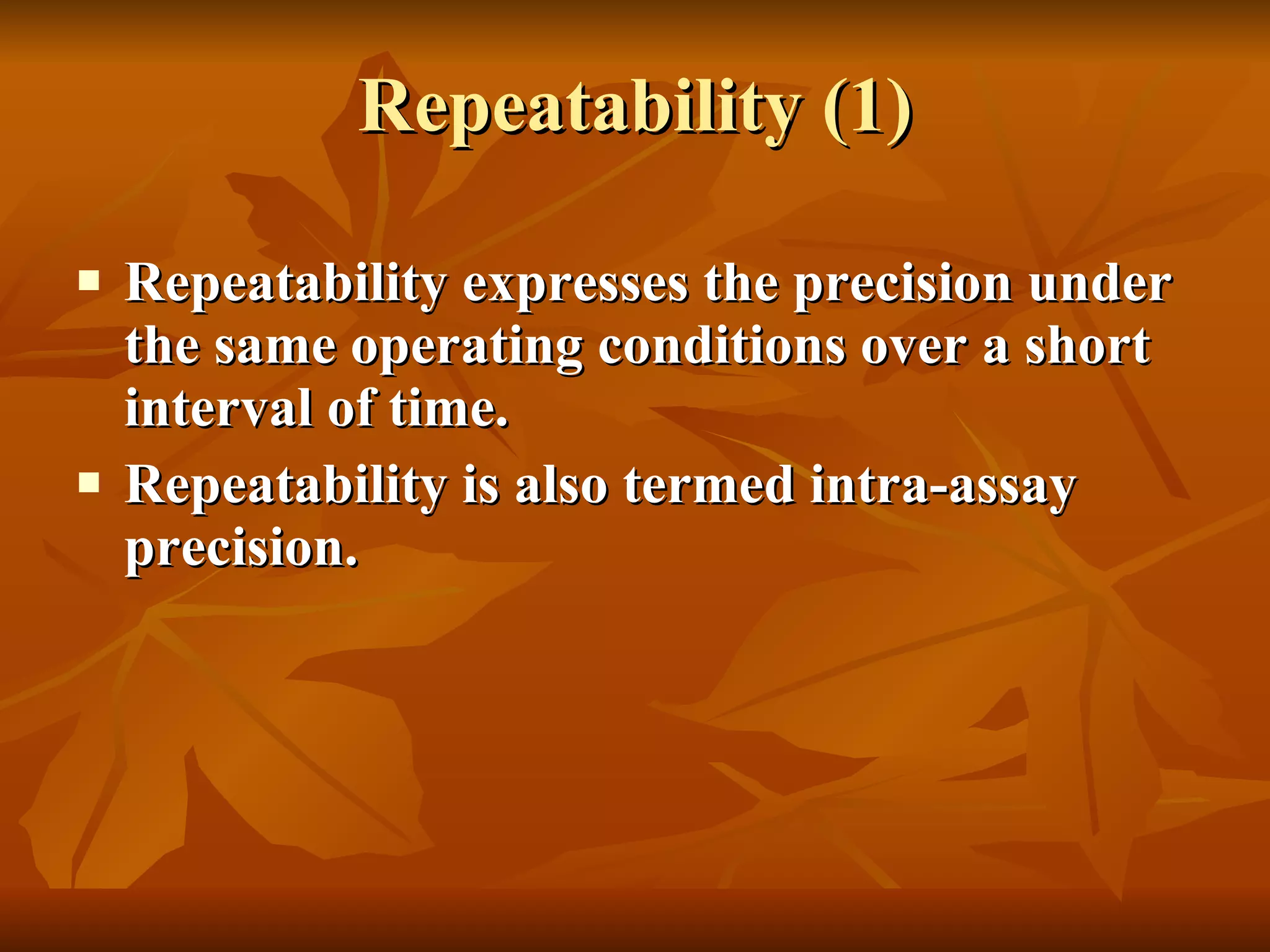 Repeatability (1)

• Repeatability expresses the precision under the same operating conditions over a short interval of time.
• Repeatability is also termed intra-assay precision.